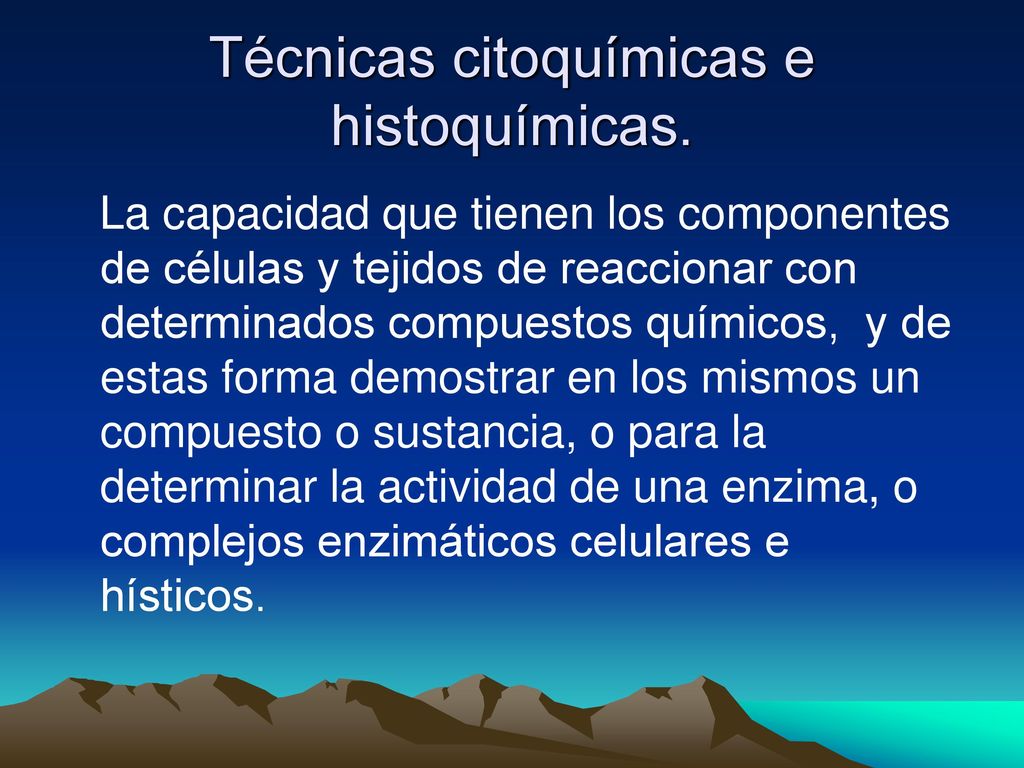 Técnicas citoquímicas e histoquímicas.

La capacidad que tienen los componentes de células y tejidos de reaccionar con determinados compuestos químicos,  y de estas forma demostrar en los mismos un compuesto o sustancia, o para la determinar la actividad de una enzima, o complejos enzimáticos celulares e hísticos.